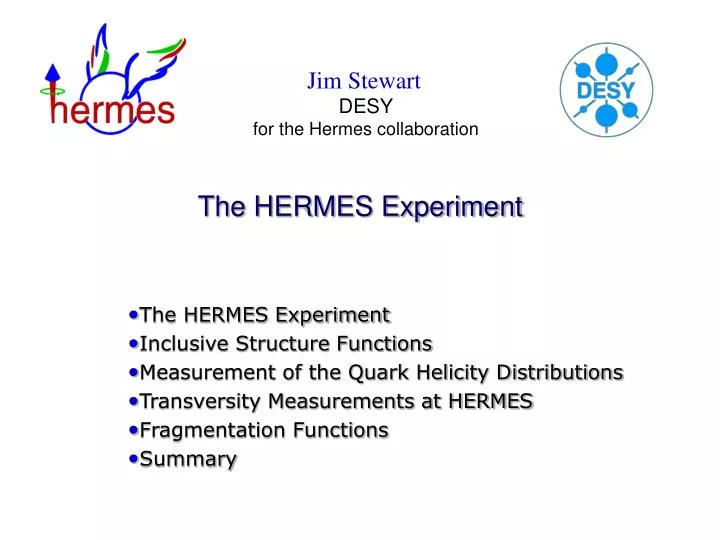 hermes

Jim Stewart
DESY
for the Hermes collaboration

DESY

The HERMES Experiment

•The HERMES Experiment
•Inclusive Structure Functions
•Measurement of the Quark Helicity Distributions
•Transversity Measurements at HERMES
•Fragmentation Functions
•Summary